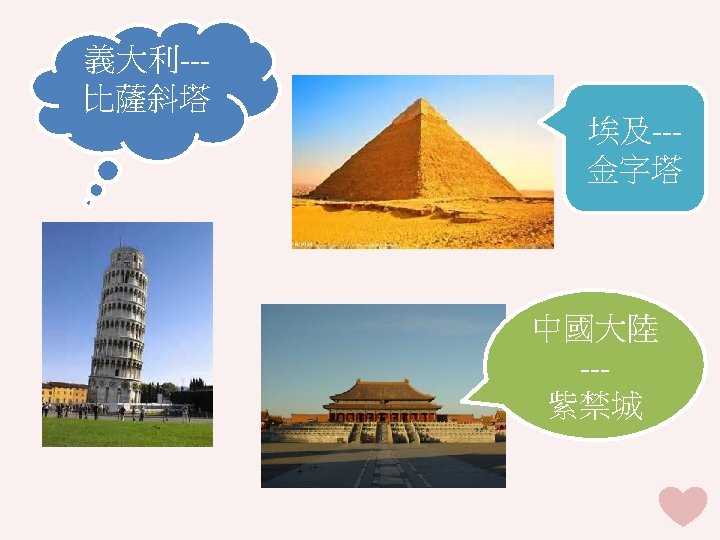 義大利---
比薩斜塔

埃及---
金字塔

中國大陸
---
紫禁城